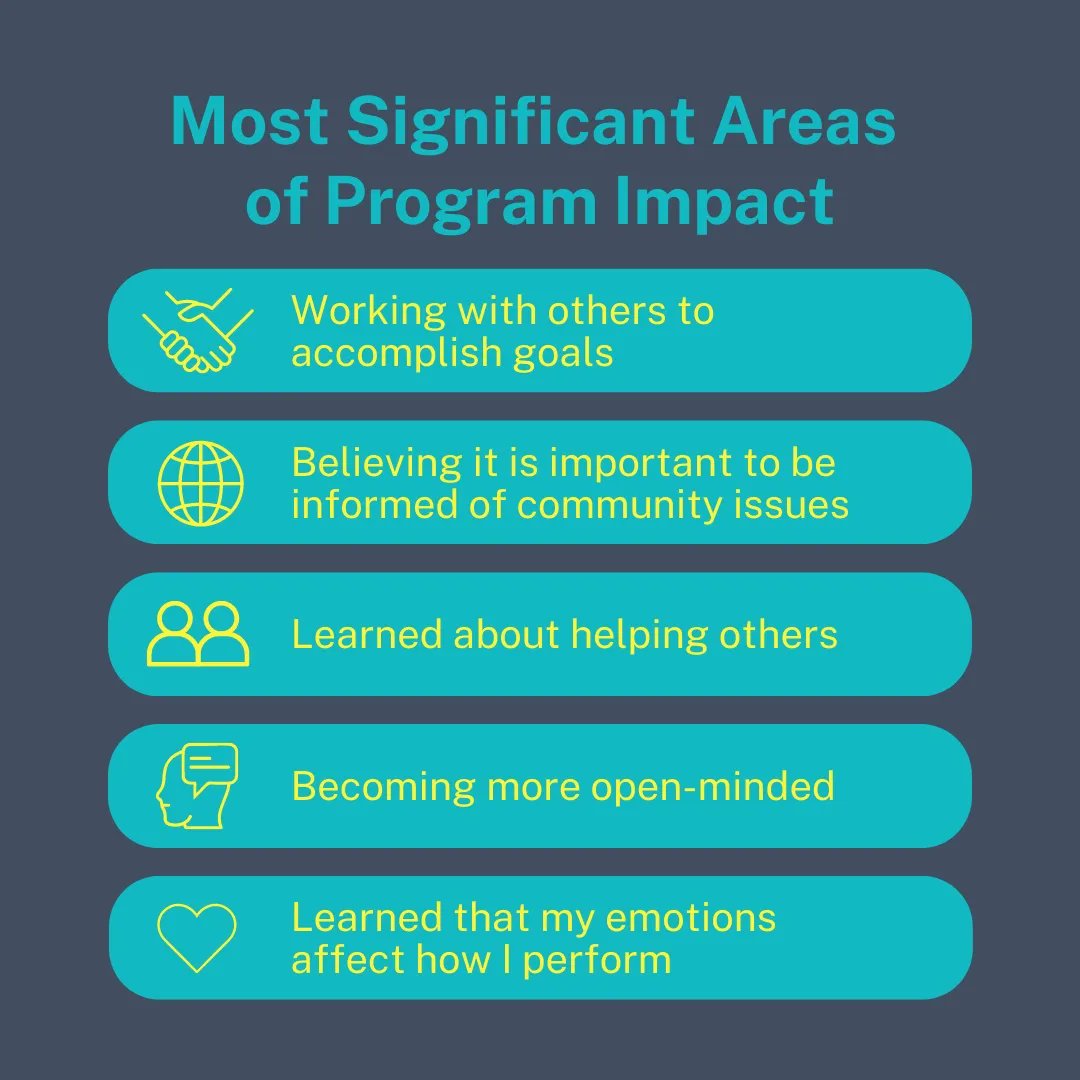 Most Significant Areas of Program Impact

Working with others to accomplish goals

Believing it is important to be informed of community issues

Learned about helping others

Becoming more open-minded

Learned that my emotions affect how I perform